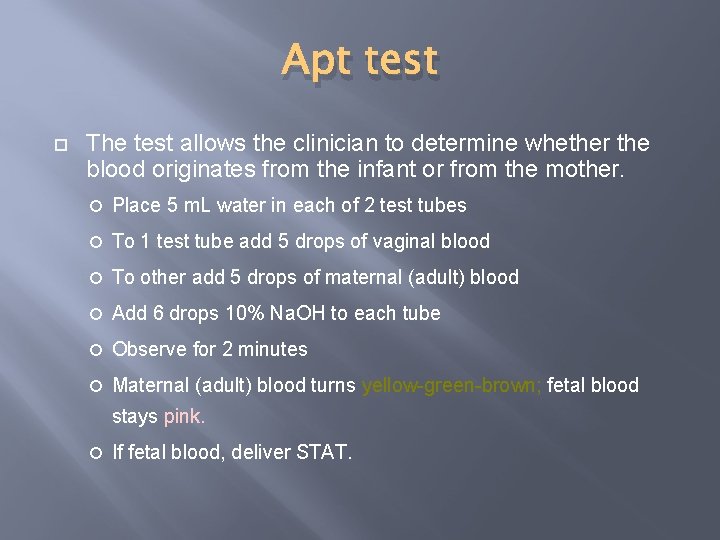 Apt test

The test allows the clinician to determine whether the blood originates from the infant or from the mother.

Place 5 mL water in each of 2 test tubes

To 1 test tube add 5 drops of vaginal blood

To other add 5 drops of maternal (adult) blood

Add 6 drops 10% NaOH to each tube

Observe for 2 minutes

Maternal (adult) blood turns yellow-green-brown; fetal blood stays pink.

If fetal blood, deliver STAT.